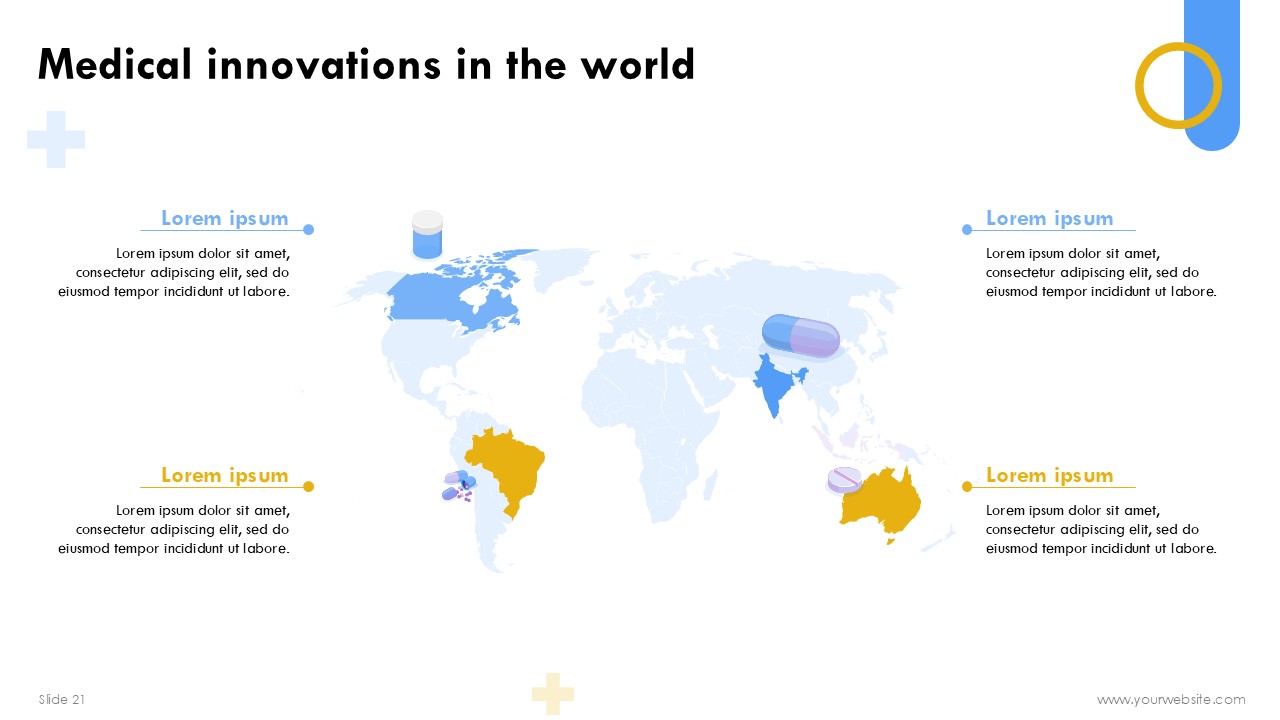 Medical innovations in the world

Lorem ipsum

Lorem ipsum dolor sit amet, consectetur adipiscing elit, sed do eiusmod tempor incididunt ut labore.

Lorem ipsum

Lorem ipsum dolor sit amet, consectetur adipiscing elit, sed do eiusmod tempor incididunt ut labore.

Lorem ipsum

Lorem ipsum dolor sit amet, consectetur adipiscing elit, sed do eiusmod tempor incididunt ut labore.

Lorem ipsum

Lorem ipsum dolor sit amet, consectetur adipiscing elit, sed do eiusmod tempor incididunt ut labore.

Slide 21

www.yourwebsite.com